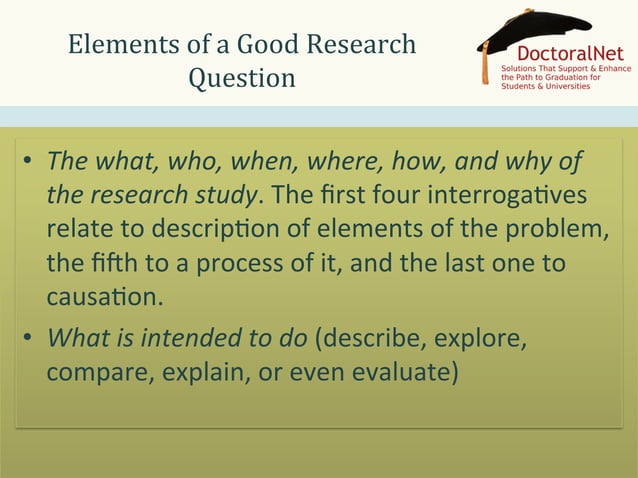 Elements of a Good Research Question

DoctoralNet
Solutions That Support & Enhance the Path to Graduation for Students & Universities

• The what, who, when, where, how, and why of the research study. The first four interrogatives relate to description of elements of the problem, the fifth to a process of it, and the last one to causation.
• What is intended to do (describe, explore, compare, explain, or even evaluate)